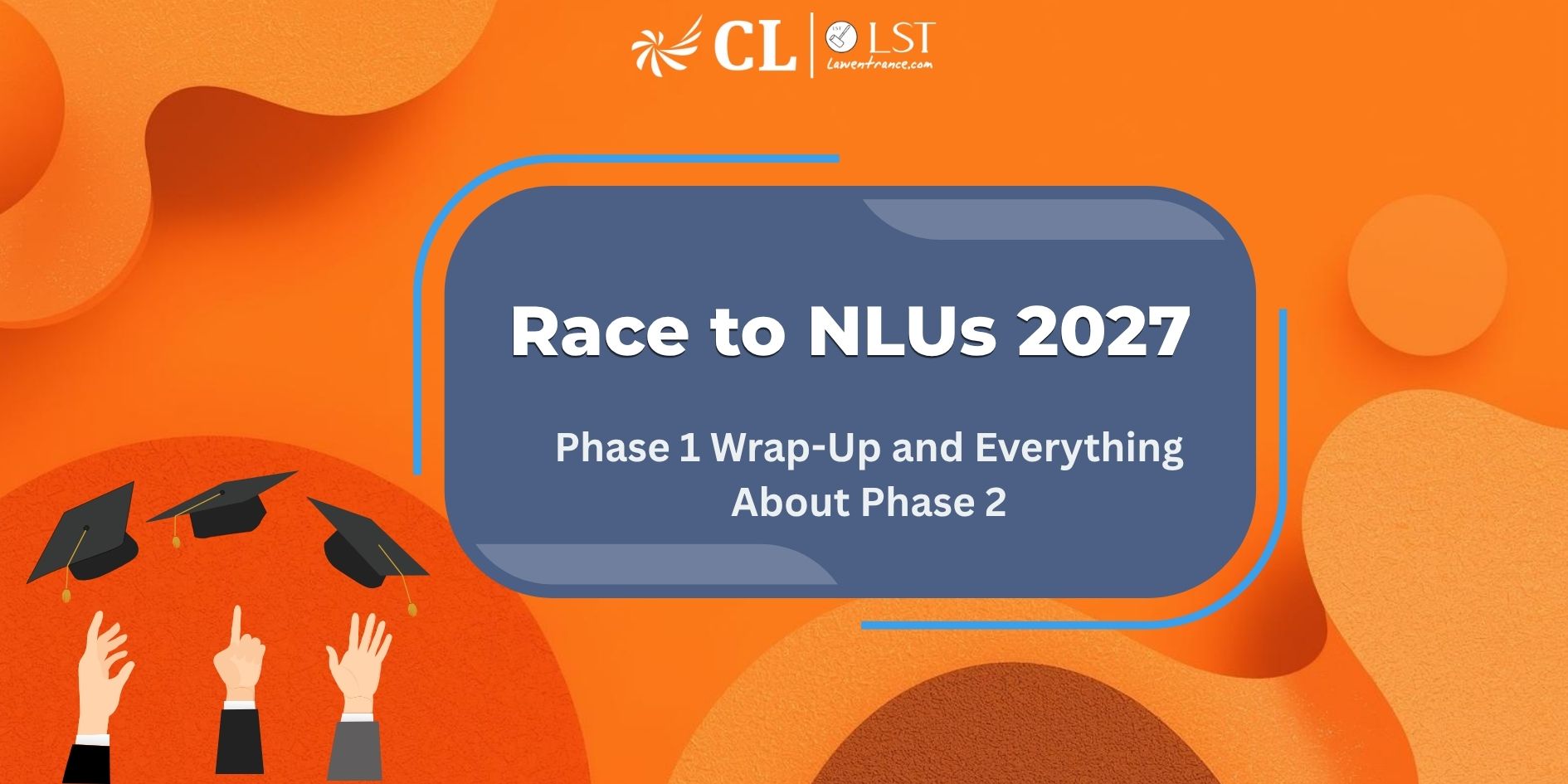 CL | LST
Lawentrance.com

Race to NLUs 2027

Phase 1 Wrap-Up and Everything About Phase 2